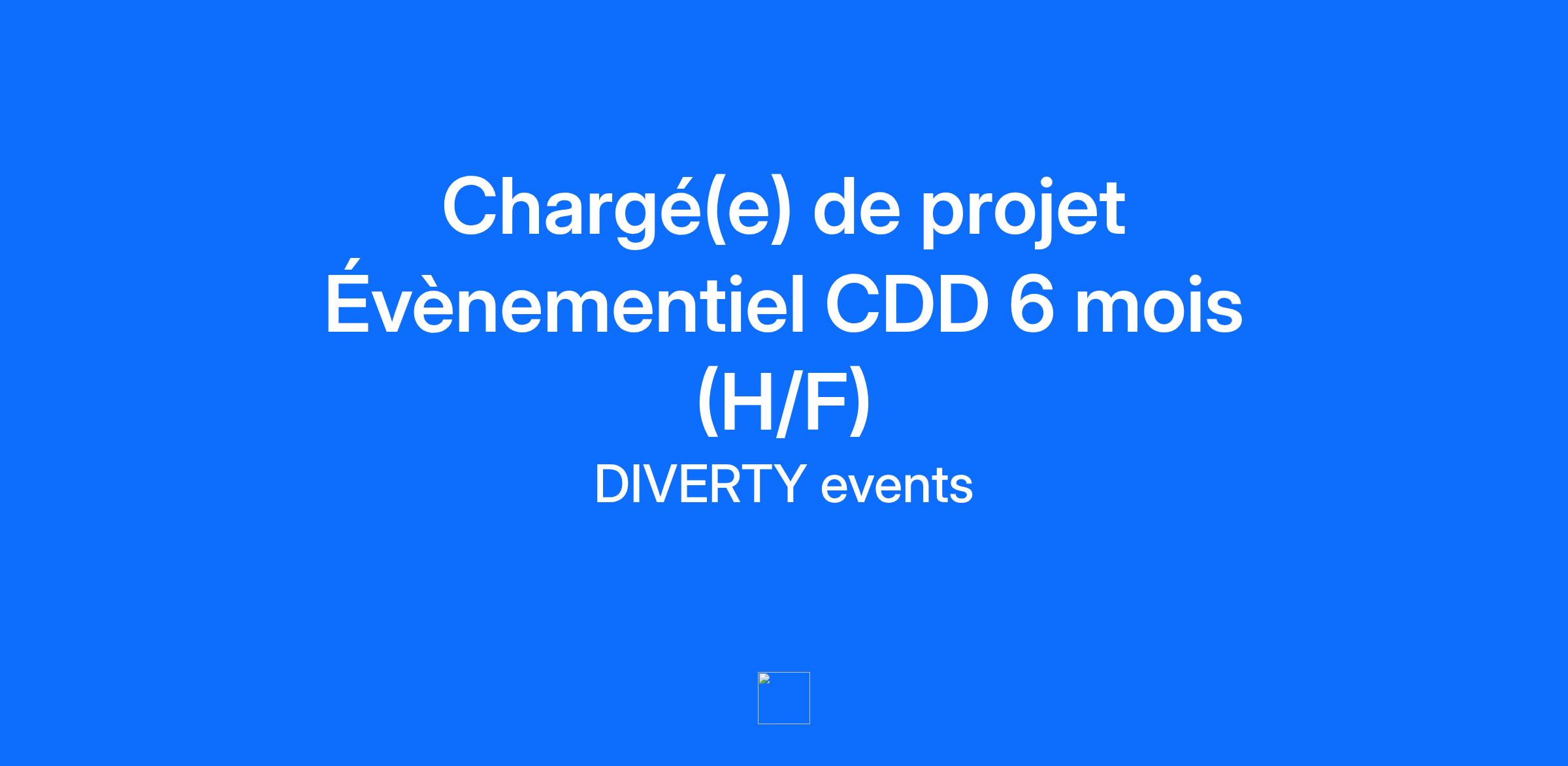 Chargé(e) de projet Évènementiel CDD 6 mois (H/F)

DIVERTY events